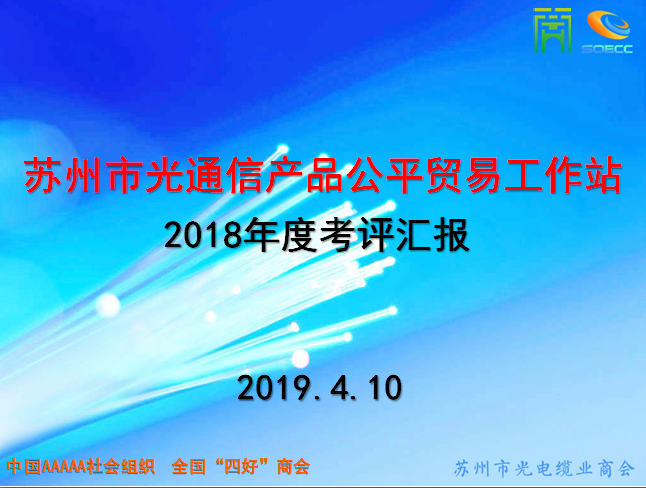 SOECC

苏州市光通信产品公平贸易工作站

2018年度考评汇报

2019.4.10

中国AAAAA社会组织 全国“四好”商会

苏州市光电缆业商会